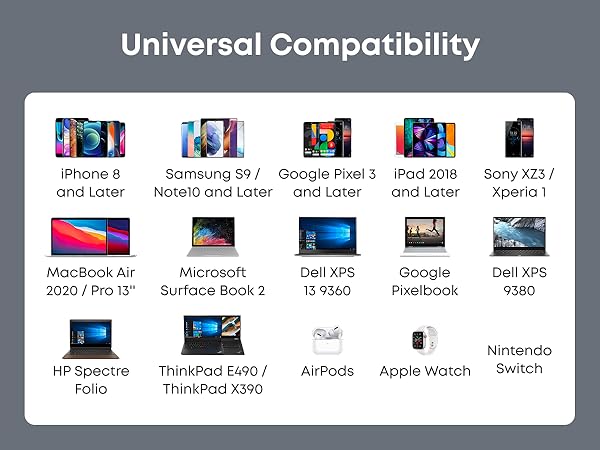 Universal Compatibility

iPhone 8 and Later

Samsung S9 / Note10 and Later

Google Pixel 3 and Later

iPad 2018 and Later

Sony XZ3 / Xperia 1

MacBook Air 2020 / Pro 13"

Microsoft Surface Book 2

Dell XPS 13 9360

Google Pixelbook

Dell XPS 9380

HP Spectre Folio

ThinkPad E490 / ThinkPad X390

AirPods

Apple Watch

Nintendo Switch